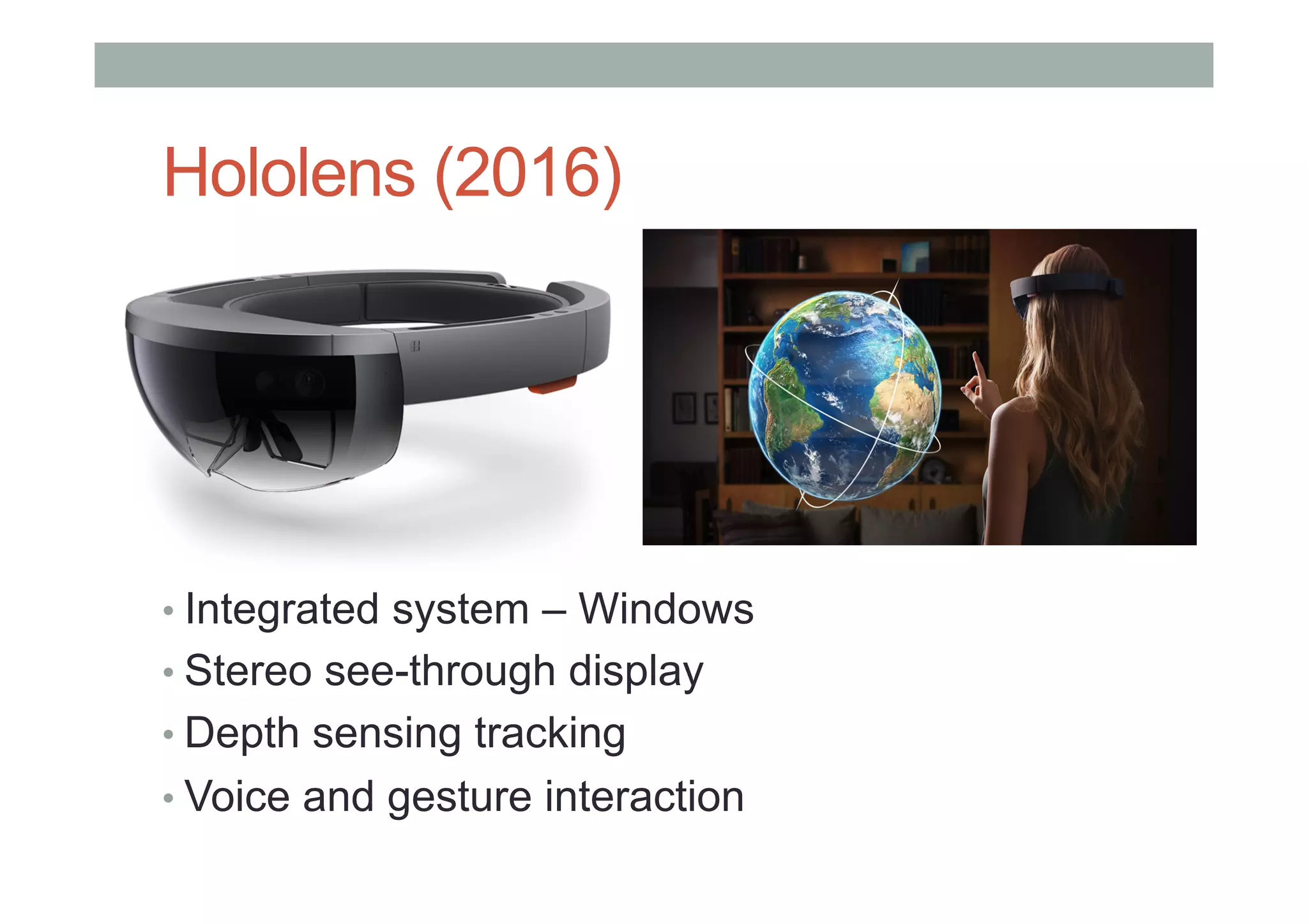 Hololens (2016)

• Integrated system – Windows
• Stereo see-through display
• Depth sensing tracking
• Voice and gesture interaction